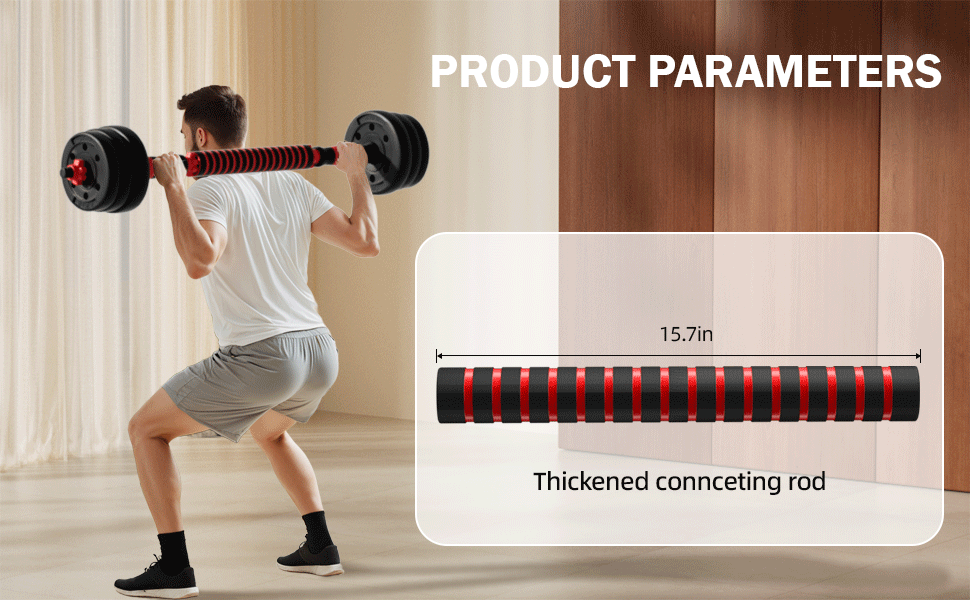 PRODUCT PARAMETERS

15.7in

Thickened connceting rod